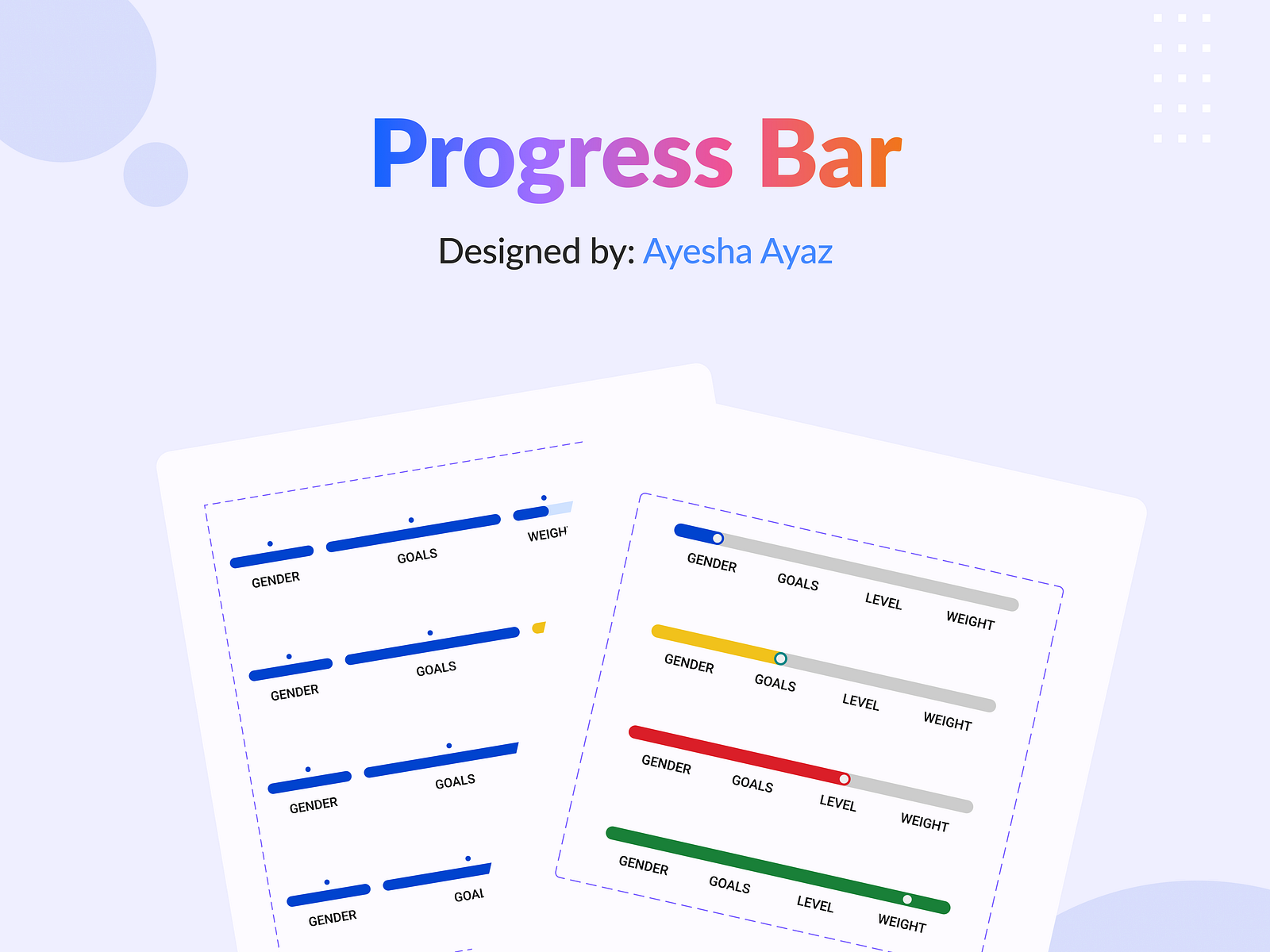 Progress Bar

Designed by: Ayesha Ayaz

GENDER GOALS WEIGH

GENDER GOALS

GENDER GOALS

GENDER GOAL

GENDER GOALS LEVEL WEIGHT

GENDER GOALS LEVEL WEIGHT

GENDER GOALS LEVEL WEIGHT

GENDER GOALS LEVEL WEIGHT